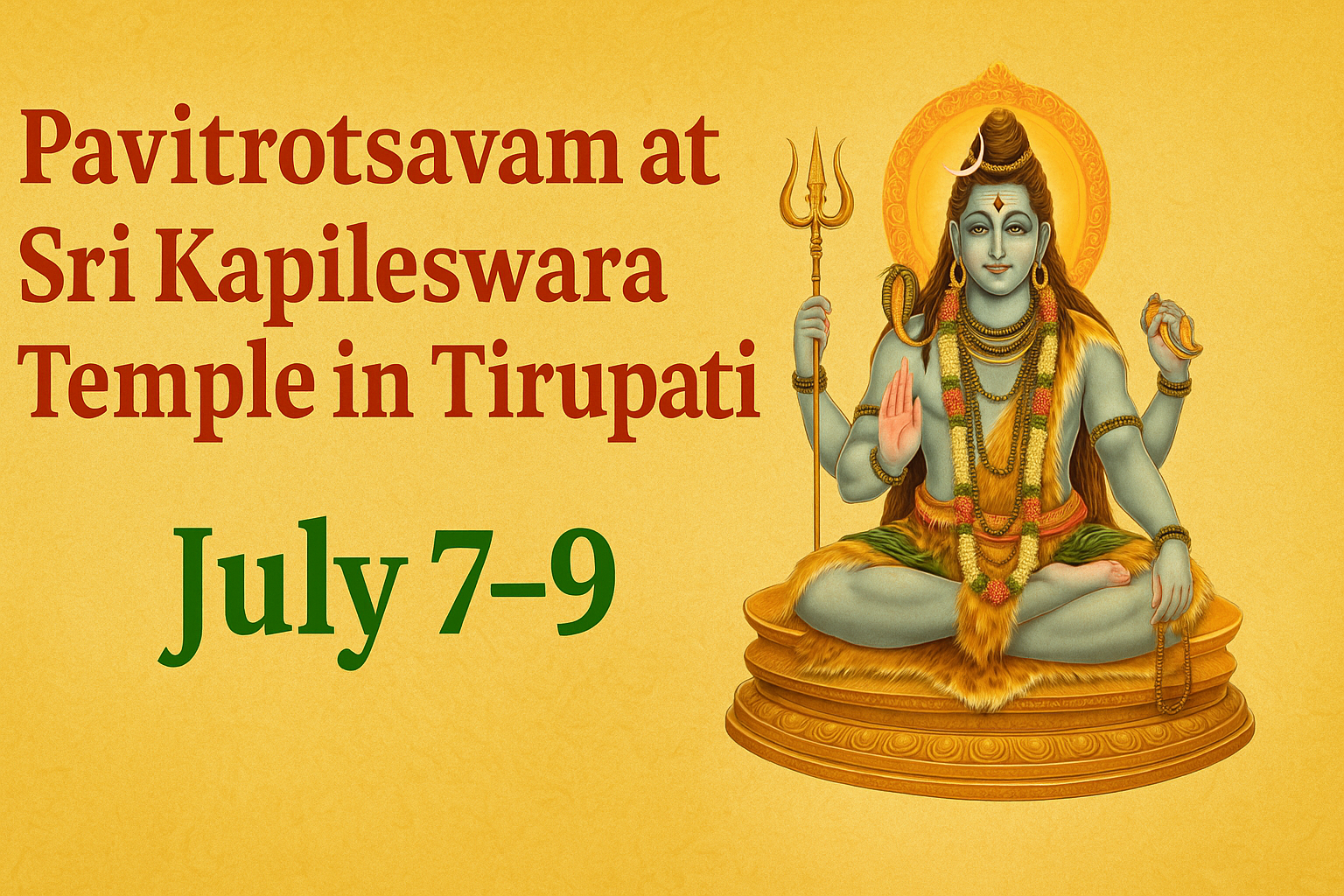 Pavitrotsavam at Sri Kapileswara Temple in Tirupati

July 7–9